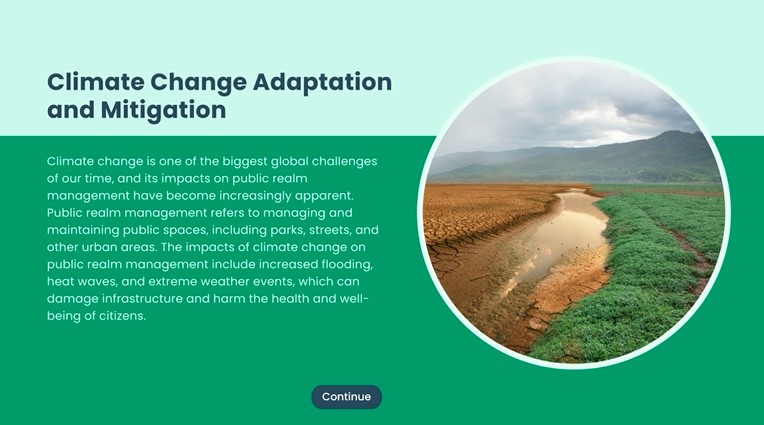 Climate Change Adaptation and Mitigation

Climate change is one of the biggest global challenges of our time, and its impacts on public realm management have become increasingly apparent. Public realm management refers to managing and maintaining public spaces, including parks, streets, and other urban areas. The impacts of climate change on public realm management include increased flooding, heat waves, and extreme weather events, which can damage infrastructure and harm the health and well-being of citizens.

Continue